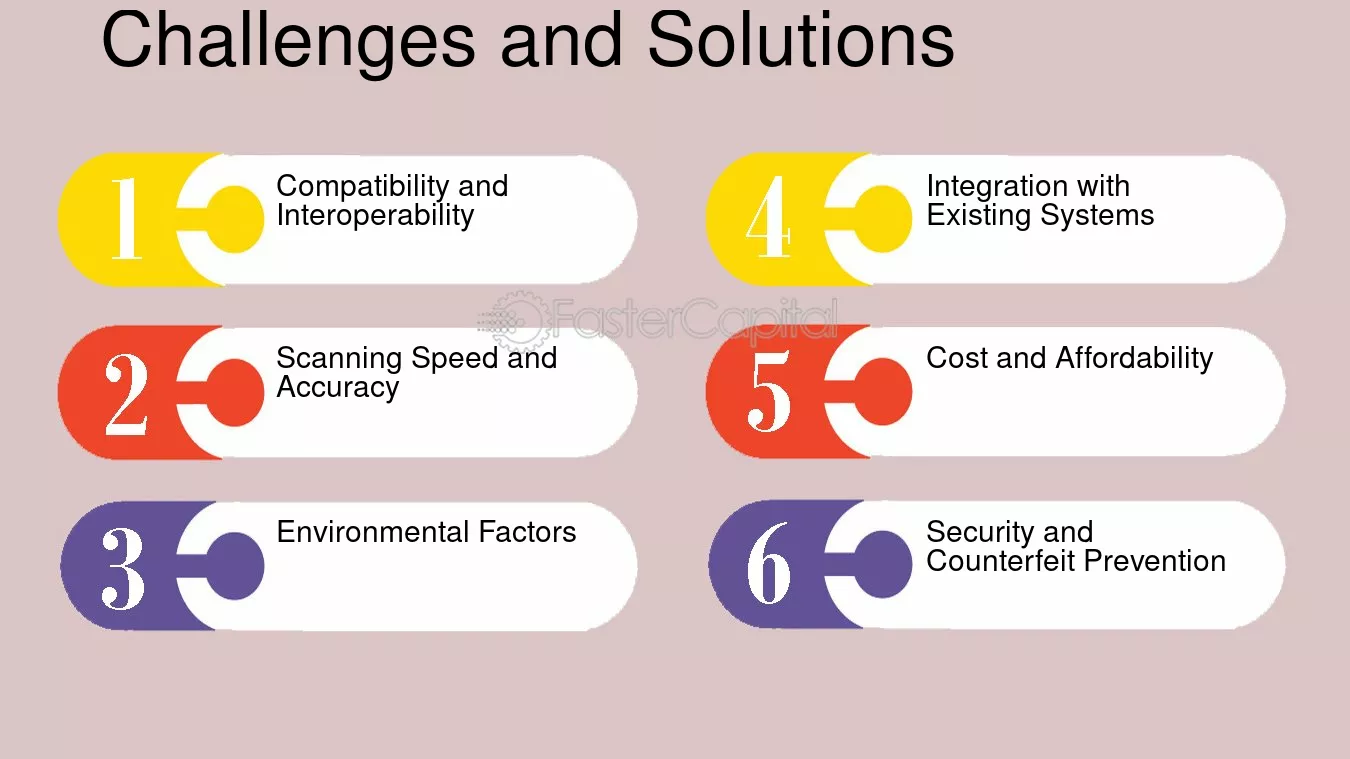 Challenges and Solutions

1
Compatibility and Interoperability

2
Scanning Speed and Accuracy

3
Environmental Factors

4
Integration with Existing Systems

5
Cost and Affordability

6
Security and Counterfeit Prevention

FasterCapital